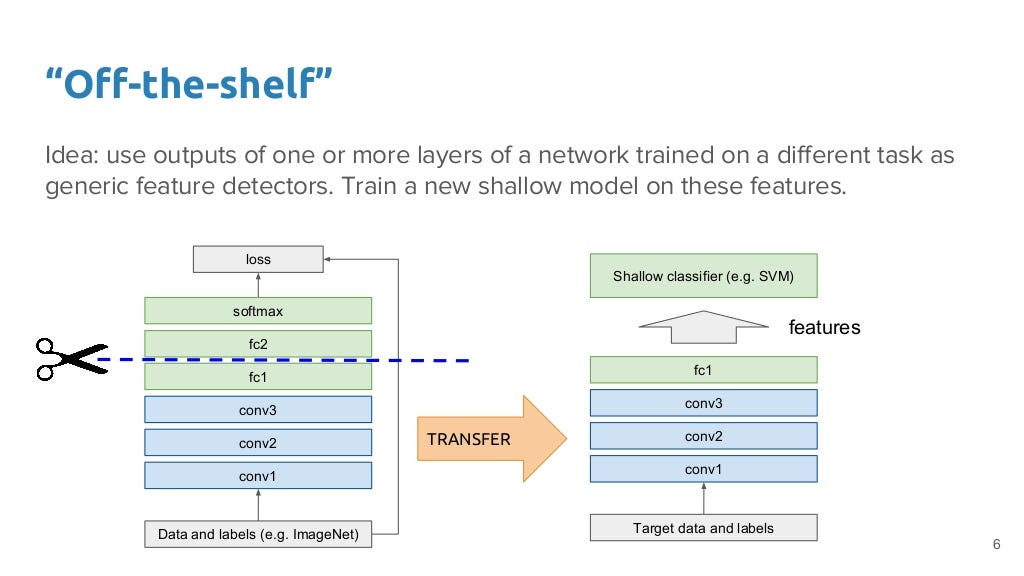 “Off-the-shelf”

Idea: use outputs of one or more layers of a network trained on a different task as generic feature detectors. Train a new shallow model on these features.

loss

softmax

fc2

fc1

conv3

conv2

conv1

Data and labels (e.g. ImageNet)

TRANSFER

Shallow classifier (e.g. SVM)

features

fc1

conv3

conv2

conv1

Target data and labels

6